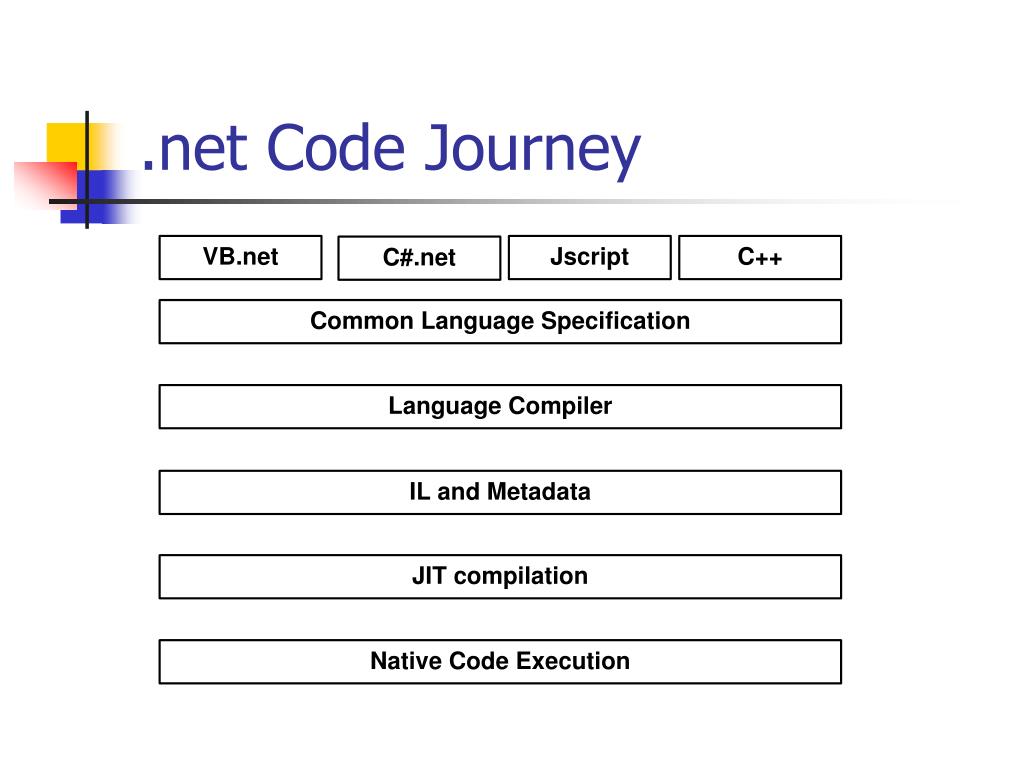 .net Code Journey

VB.net

C#.net

Jscript

C++

Common Language Specification

Language Compiler

IL and Metadata

JIT compilation

Native Code Execution